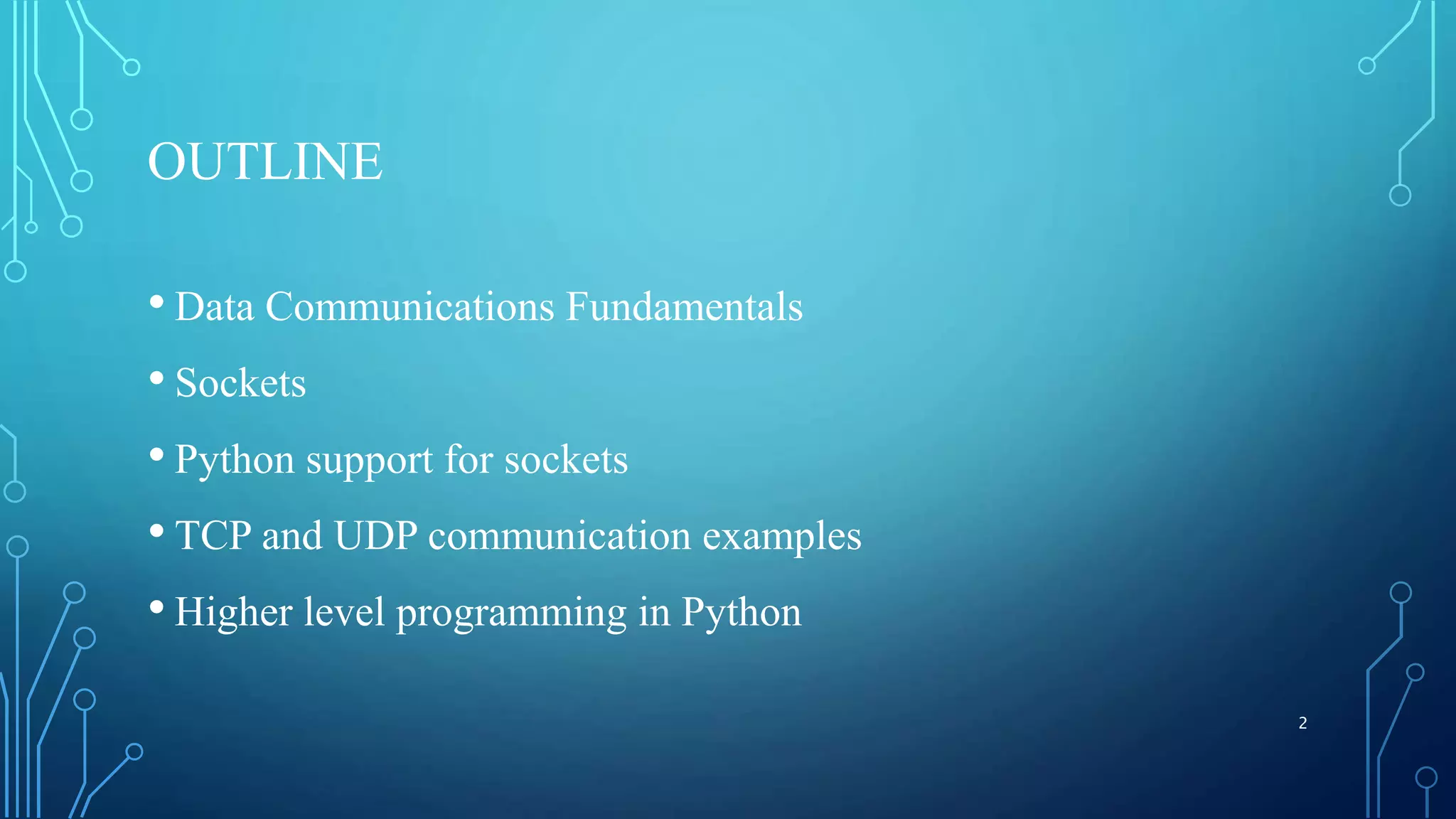 OUTLINE

• Data Communications Fundamentals
• Sockets
• Python support for sockets
• TCP and UDP communication examples
• Higher level programming in Python

2